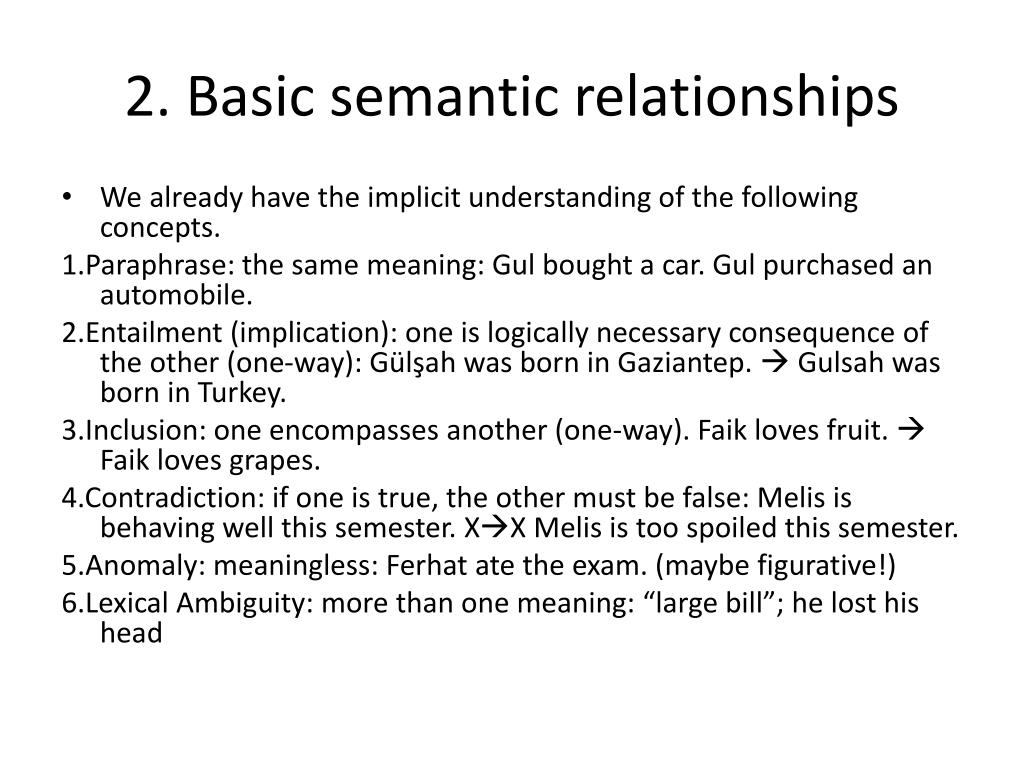 2. Basic semantic relationships

• We already have the implicit understanding of the following concepts.

1.Paraphrase: the same meaning: Gul bought a car. Gul purchased an automobile.

2.Entailment (implication): one is logically necessary consequence of the other (one-way): Gülşah was born in Gaziantep. → Gulsah was born in Turkey.

3.Inclusion: one encompasses another (one-way). Faik loves fruit. → Faik loves grapes.

4.Contradiction: if one is true, the other must be false: Melis is behaving well this semester. X→X Melis is too spoiled this semester.

5.Anomaly: meaningless: Ferhat ate the exam. (maybe figurative!)

6.Lexical Ambiguity: more than one meaning: “large bill”; he lost his head